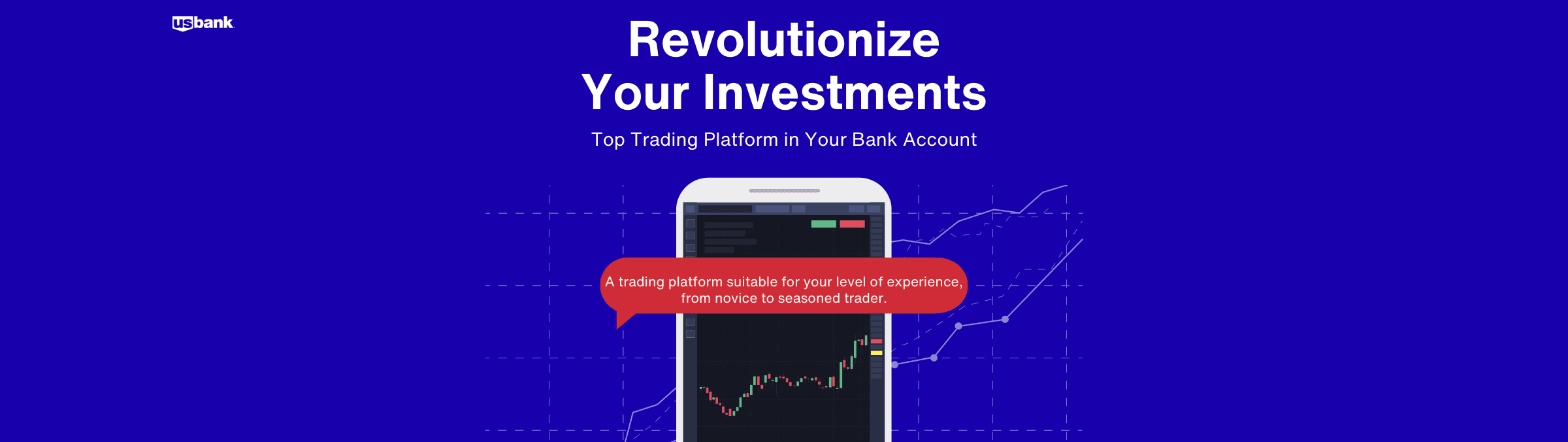 usbank

Revolutionize Your Investments

Top Trading Platform in Your Bank Account

A trading platform suitable for your level of experience, from novice to seasoned trader.